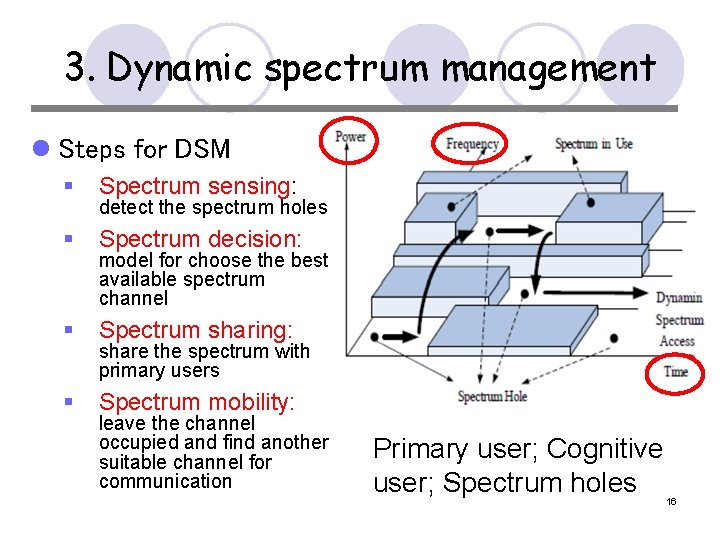 3. Dynamic spectrum management

Steps for DSM

Spectrum sensing: detect the spectrum holes

Spectrum decision: model for choose the best available spectrum channel

Spectrum sharing: share the spectrum with primary users

Spectrum mobility: leave the channel occupied and find another suitable channel for communication

Power

Frequency

Spectrum in Use

Dynamin Spectrum Access

Time

Spectrum Hole

Primary user; Cognitive user; Spectrum holes

16